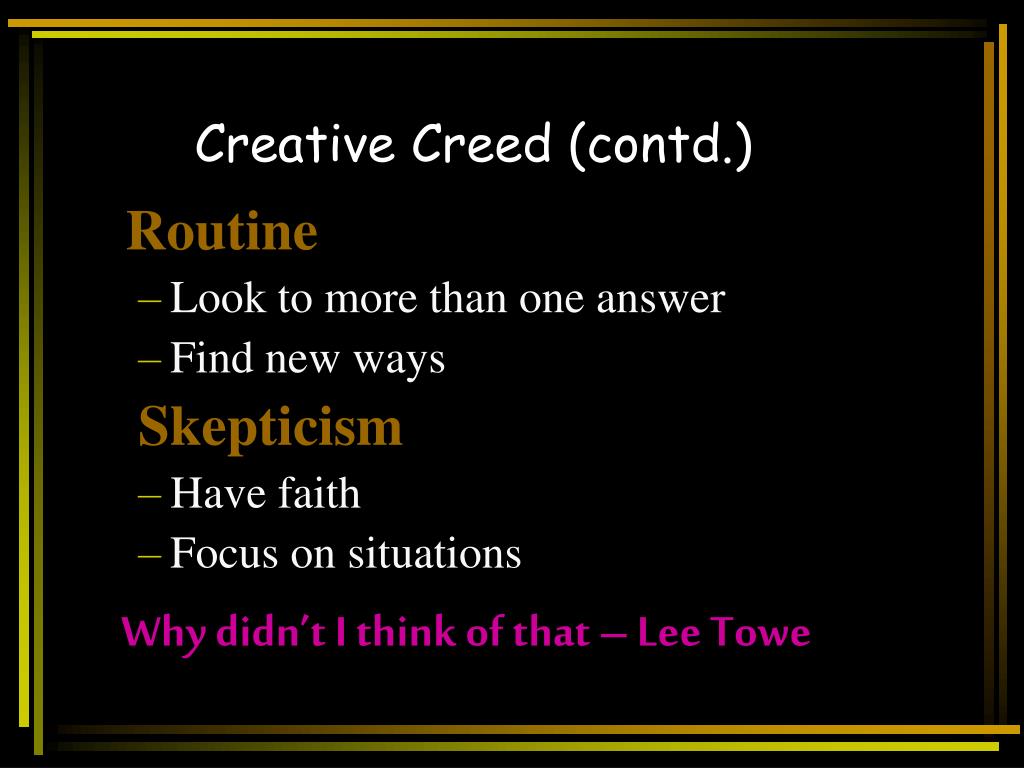 Creative Creed (contd.)

Routine

– Look to more than one answer
– Find new ways

Skepticism

– Have faith
– Focus on situations

Why didn't I think of that – Lee Towe